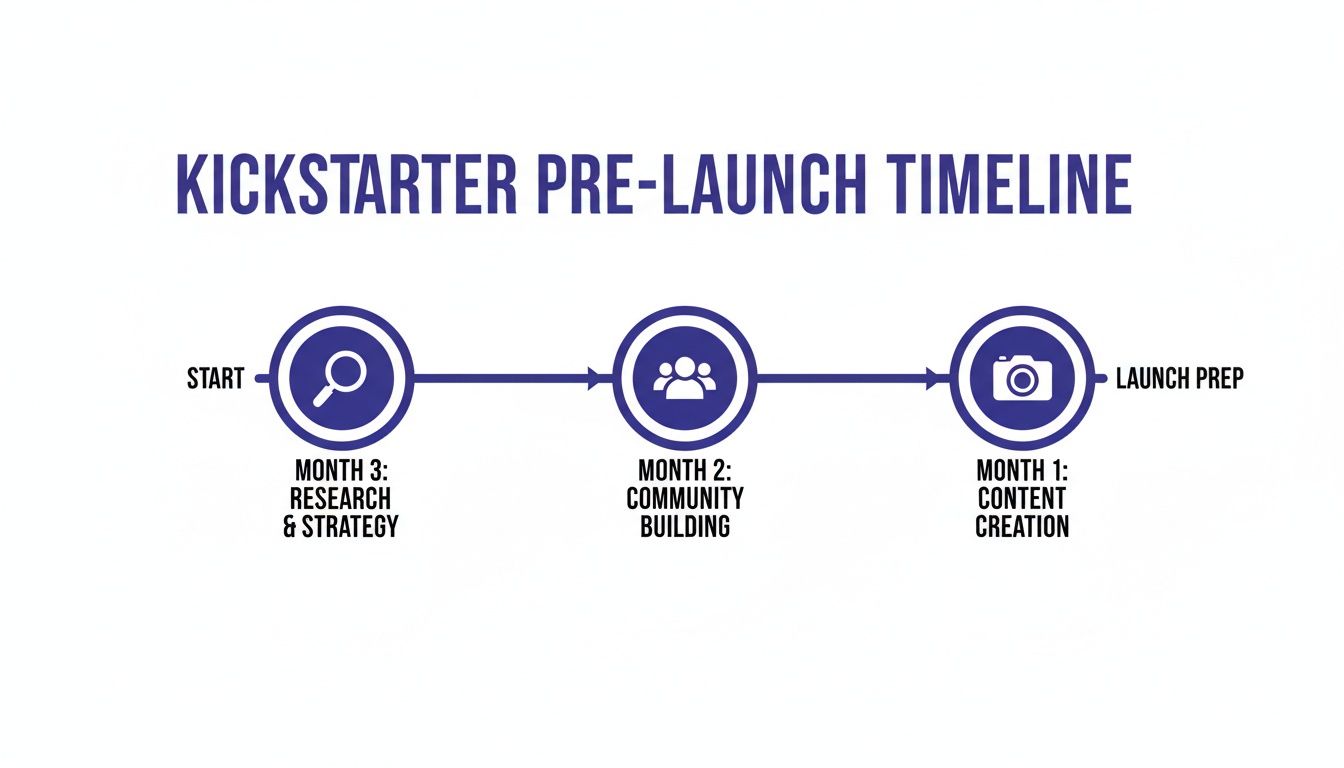 KICKSTARTER PRE-LAUNCH TIMELINE

START

MONTH 3: RESEARCH & STRATEGY

MONTH 2: COMMUNITY BUILDING

MONTH 1: CONTENT CREATION

LAUNCH PREP